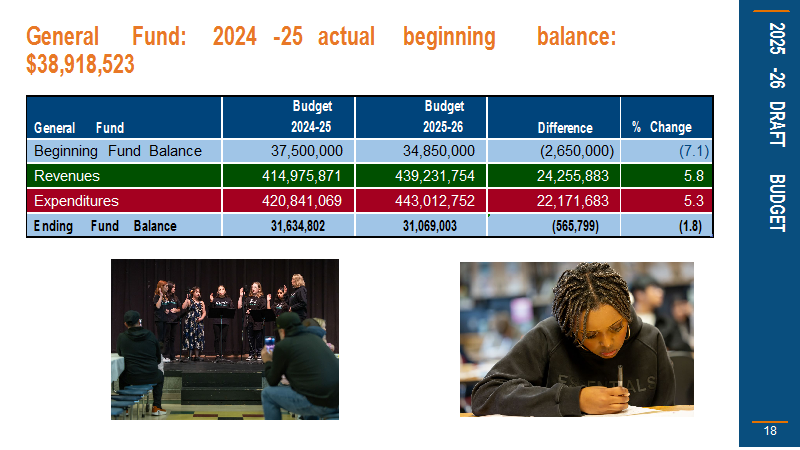 General Fund: 2024 -25 actual beginning balance: $38,918,523

| General Fund | Budget 2024-25 | Budget 2025-26 | Difference | % Change |
|---|---|---|---|---|
| Beginning Fund Balance | 37,500,000 | 34,850,000 | (2,650,000) | (7.1) |
| Revenues | 414,975,871 | 439,231,754 | 24,255,883 | 5.8 |
| Expenditures | 420,841,069 | 443,012,752 | 22,171,683 | 5.3 |
| Ending Fund Balance | 31,634,802 | 31,069,003 | (565,799) | (1.8) |

2025 -26 DRAFT BUDGET

18